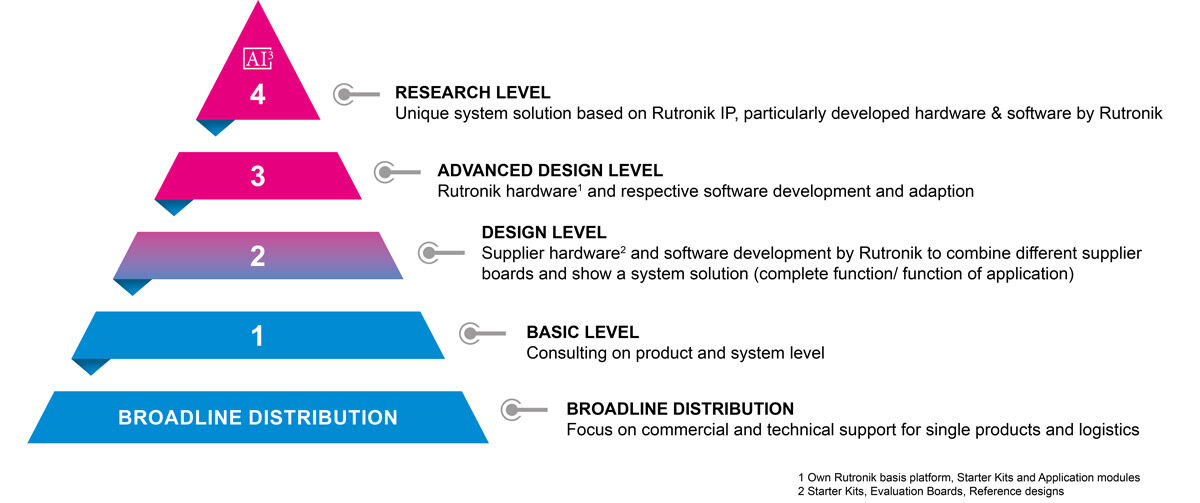 $AI^3$
4

RESEARCH LEVEL
Unique system solution based on Rutronik IP, particularly developed hardware & software by Rutronik

3

ADVANCED DESIGN LEVEL
Rutronik hardware$^1$ and respective software development and adaption

2

DESIGN LEVEL
Supplier hardware$^2$ and software development by Rutronik to combine different supplier boards and show a system solution (complete function/ function of application)

1

BASIC LEVEL
Consulting on product and system level

BROADLINE DISTRIBUTION

BROADLINE DISTRIBUTION
Focus on commercial and technical support for single products and logistics

1 Own Rutronik basis platform, Starter Kits and Application modules
2 Starter Kits, Evaluation Boards, Reference designs